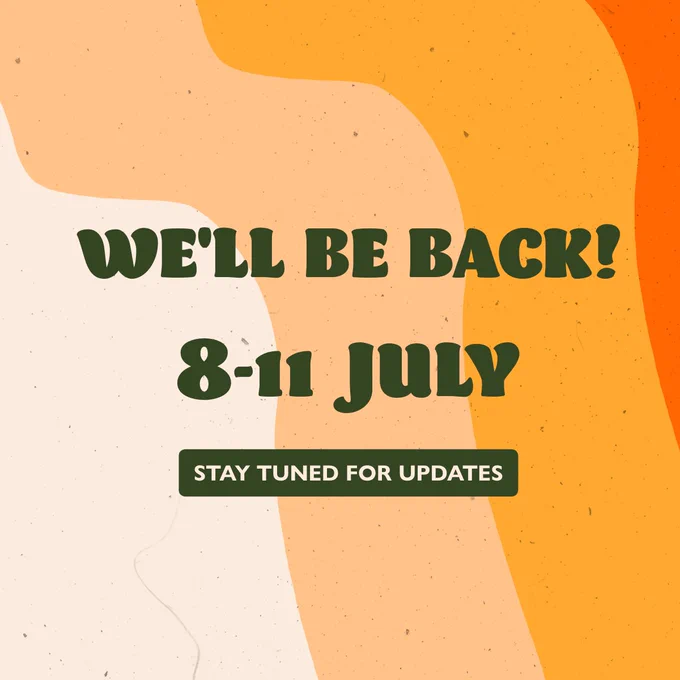 WE'LL BE BACK!

8-11 JULY

STAY TUNED FOR UPDATES